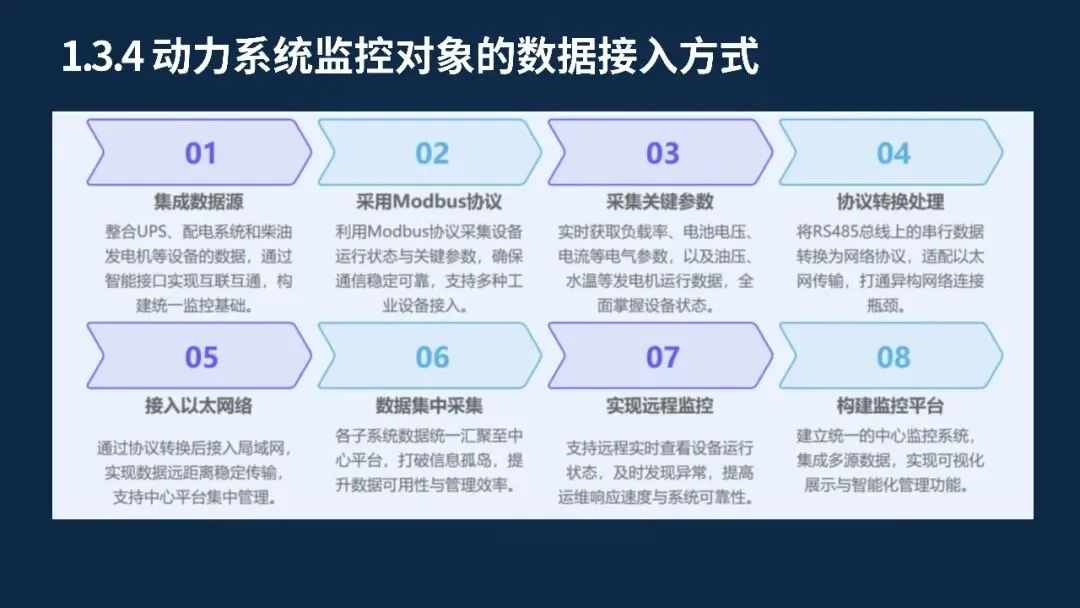 1.3.4 动力系统监控对象的数据接入方式

01

集成数据源

整合UPS、配电系统和柴油发电机等设备的数据，通过智能接口实现互联互通，构建统一监控基础。

02

采用Modbus协议

利用Modbus协议采集设备运行状态与关键参数，确保通信稳定可靠，支持多种工业设备接入。

03

采集关键参数

实时获取负载率、电池电压、电流等电气参数，以及油压、水温等发电机运行数据，全面掌握设备状态。

04

协议转换处理

将RS485总线上的串行数据转换为网络协议，适配以太网传输，打通异构网络连接瓶颈。

05

接入以太网络

通过协议转换后接入局域网，实现数据远距离稳定传输，支持中心平台集中管理。

06

数据集中采集

各子系统数据统一汇聚至中心平台，打破信息孤岛，提升数据可用性与管理效率。

07

实现远程监控

支持远程实时查看设备运行状态，及时发现异常，提高运维响应速度与系统可靠性。

08

构建监控平台

建立统一的中心监控系统，集成多源数据，实现可视化展示与智能化管理功能。